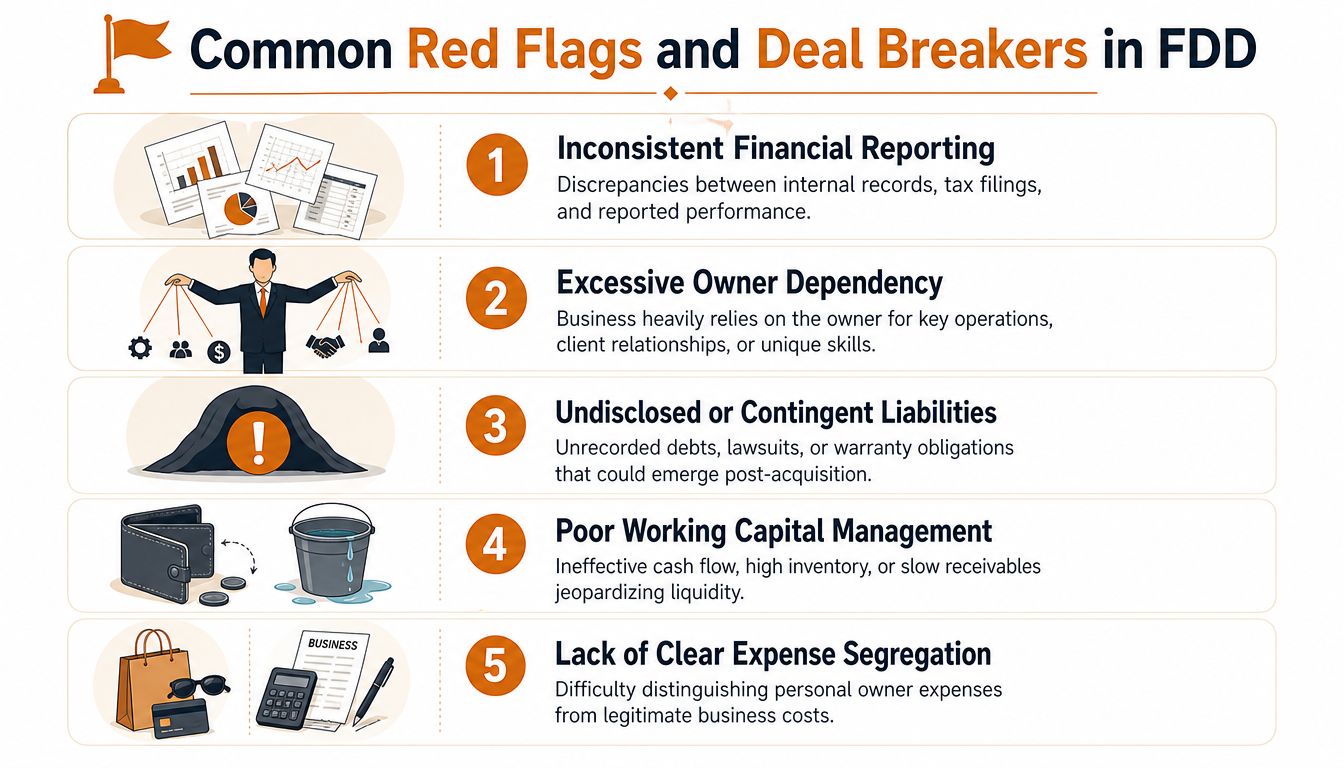 Common Red Flags and Deal Breakers in FDD

1
Inconsistent Financial Reporting
Discrepancies between internal records, tax filings, and reported performance.

2
Excessive Owner Dependency
Business heavily relies on the owner for key operations, client relationships, or unique skills.

3
Undisclosed or Contingent Liabilities
Unrecorded debts, lawsuits, or warranty obligations that could emerge post-acquisition.

4
Poor Working Capital Management
Ineffective cash flow, high inventory, or slow receivables jeopardizing liquidity.

BUSINESS
5
Lack of Clear Expense Segregation
Difficulty distinguishing personal owner expenses from legitimate business costs.